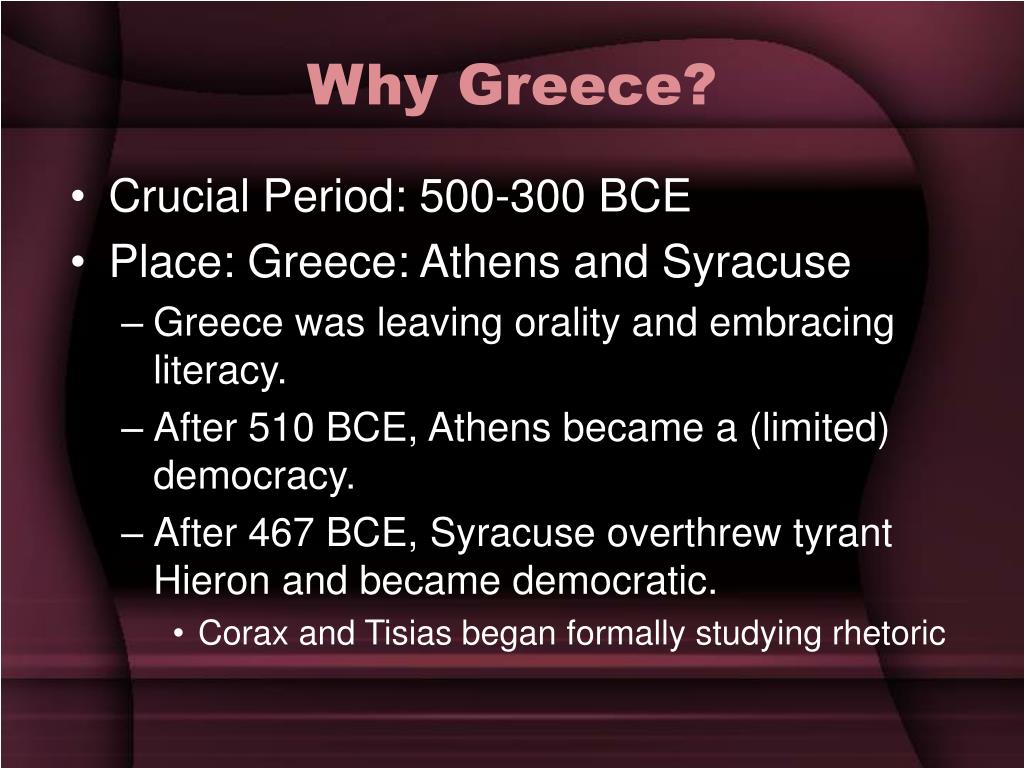 Why Greece?

• Crucial Period: 500-300 BCE
• Place: Greece: Athens and Syracuse
– Greece was leaving orality and embracing literacy.
– After 510 BCE, Athens became a (limited) democracy.
– After 467 BCE, Syracuse overthrew tyrant Hieron and became democratic.
• Corax and Tisias began formally studying rhetoric